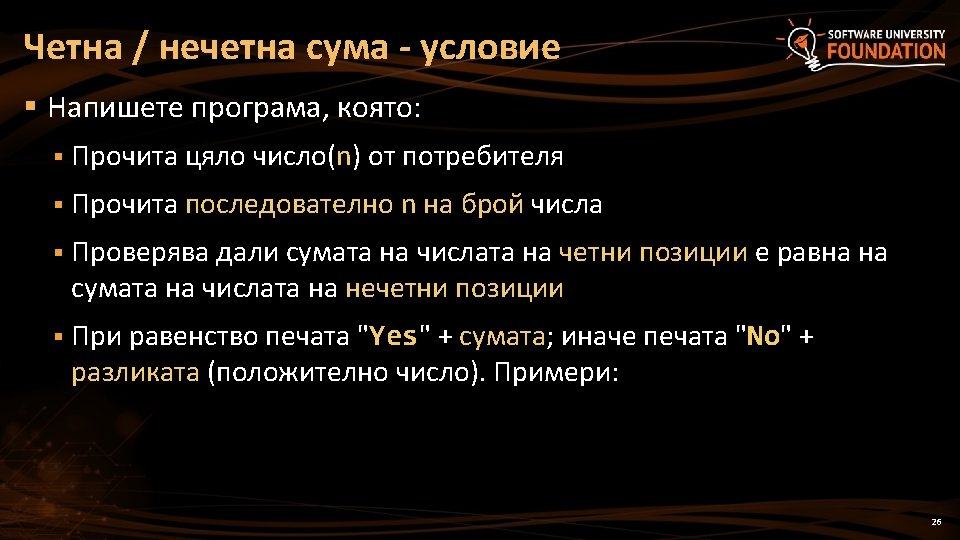 Четна / нечетна сума - условие

SOFTWARE UNIVERSITY FOUNDATION

▪ Напишете програма, която:

▪ Прочита цяло число(n) от потребителя

▪ Прочита последователно n на брой числа

▪ Проверява дали сумата на числата на четни позиции е равна на сумата на числата на нечетни позиции

▪ При равенство печата "Yes" + сумата; иначе печата "No" + разликата (положително число). Примери:

26